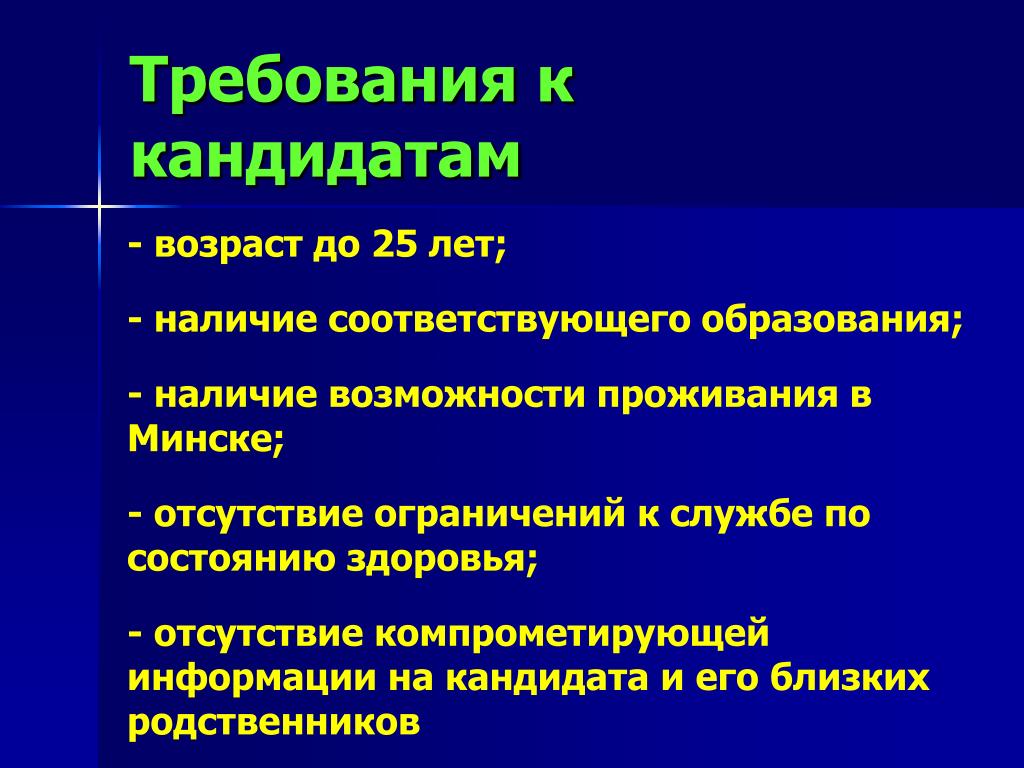 Требования к кандидатам

- возраст до 25 лет;

- наличие соответствующего образования;

- наличие возможности проживания в Минске;

- отсутствие ограничений к службе по состоянию здоровья;

- отсутствие компрометирующей информации на кандидата и его близких родственников